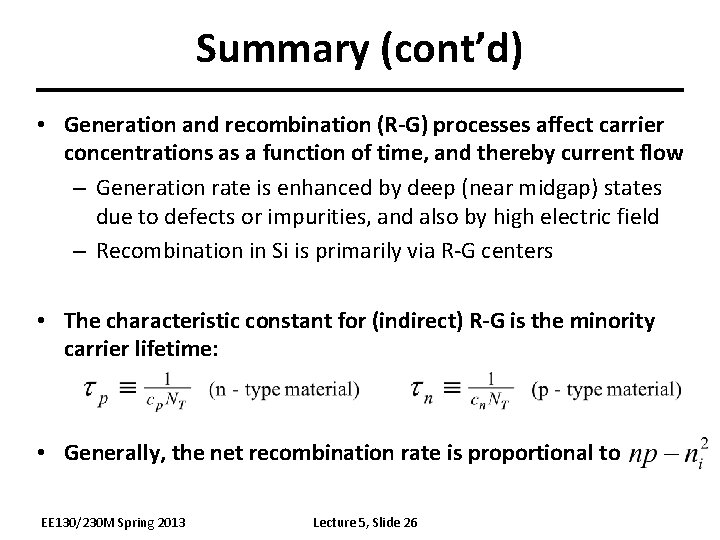 Summary (cont'd)

• Generation and recombination (R-G) processes affect carrier concentrations as a function of time, and thereby current flow

– Generation rate is enhanced by deep (near midgap) states due to defects or impurities, and also by high electric field

– Recombination in Si is primarily via R-G centers

• The characteristic constant for (indirect) R-G is the minority carrier lifetime:

$\tau_p \equiv \frac{1}{c_p N_T}$ (n - type material) $\tau_n \equiv \frac{1}{c_n N_T}$ (p - type material)

• Generally, the net recombination rate is proportional to $np - n_i^2$

EE130/230M Spring 2013 Lecture 5, Slide 26